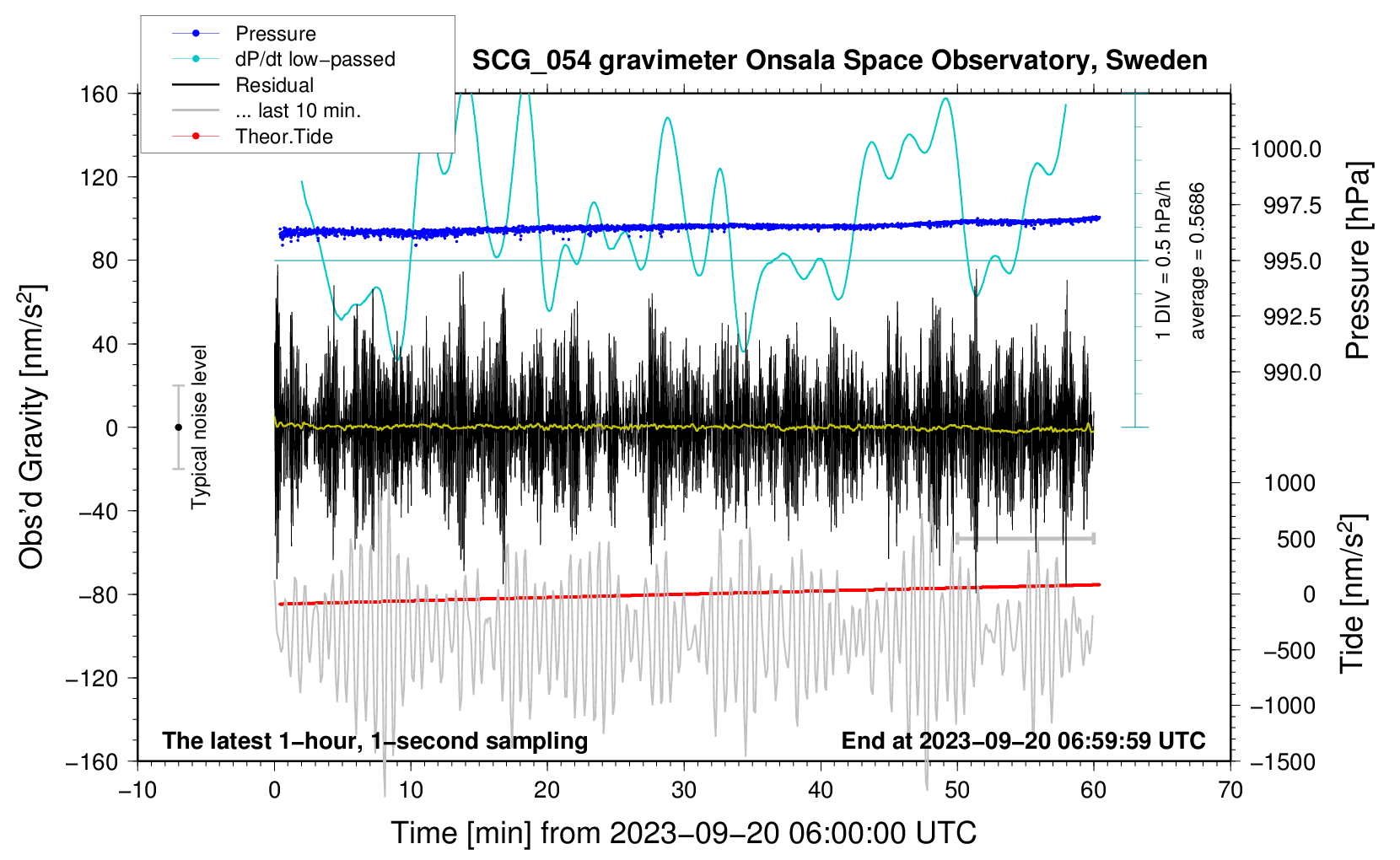 Pressure
dP/dt low−passed
Residual
... last 10 min.
Theor.Tide

SCG_054 gravimeter Onsala Space Observatory, Sweden

160
120
80
40
0
−40
−80
−120
−160

Obs'd Gravity [nm/s$^2$]

Typical noise level

1 DIV = 0.5 hPa/h
average = 0.5686

1000.0
997.5
995.0
992.5
990.0

Pressure [hPa]

1000
500
0
−500
−1000
−1500

Tide [nm/s$^2$]

The latest 1−hour, 1−second sampling
End at 2023−09−20 06:59:59 UTC

−10
0
10
20
30
40
50
60
70

Time [min] from 2023−09−20 06:00:00 UTC